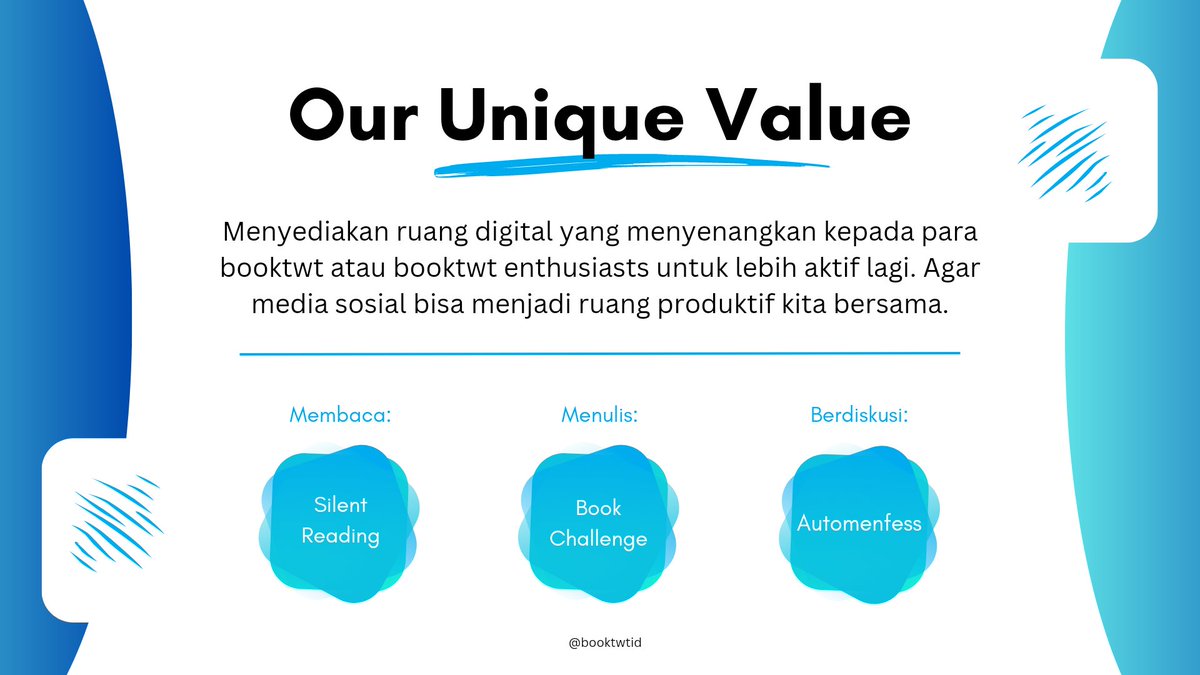 Our Unique Value

Menyediakan ruang digital yang menyenangkan kepada para booktwt atau booktwt enthusiasts untuk lebih aktif lagi. Agar media sosial bisa menjadi ruang produktif kita bersama.

Membaca:

Silent Reading

Menulis:

Book Challenge

Berdiskusi:

Automenfess

@booktwtid